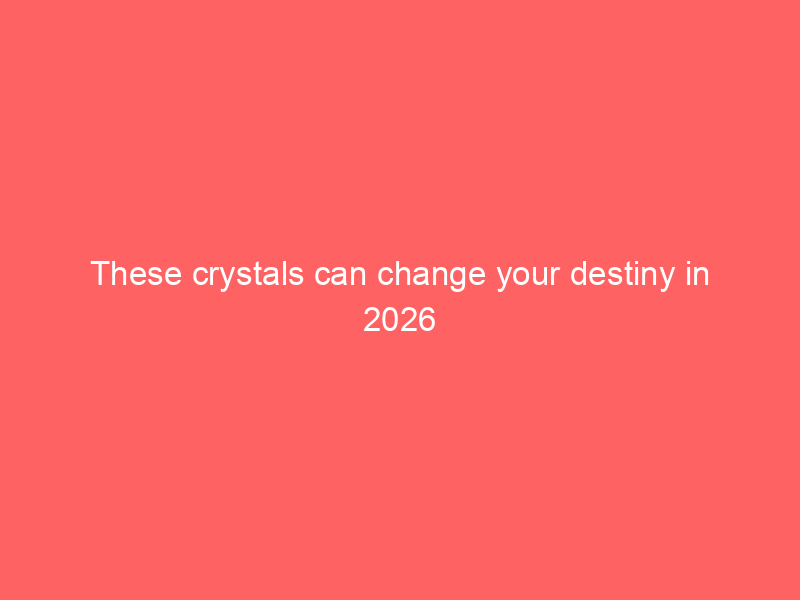 These crystals can change your destiny in 2026